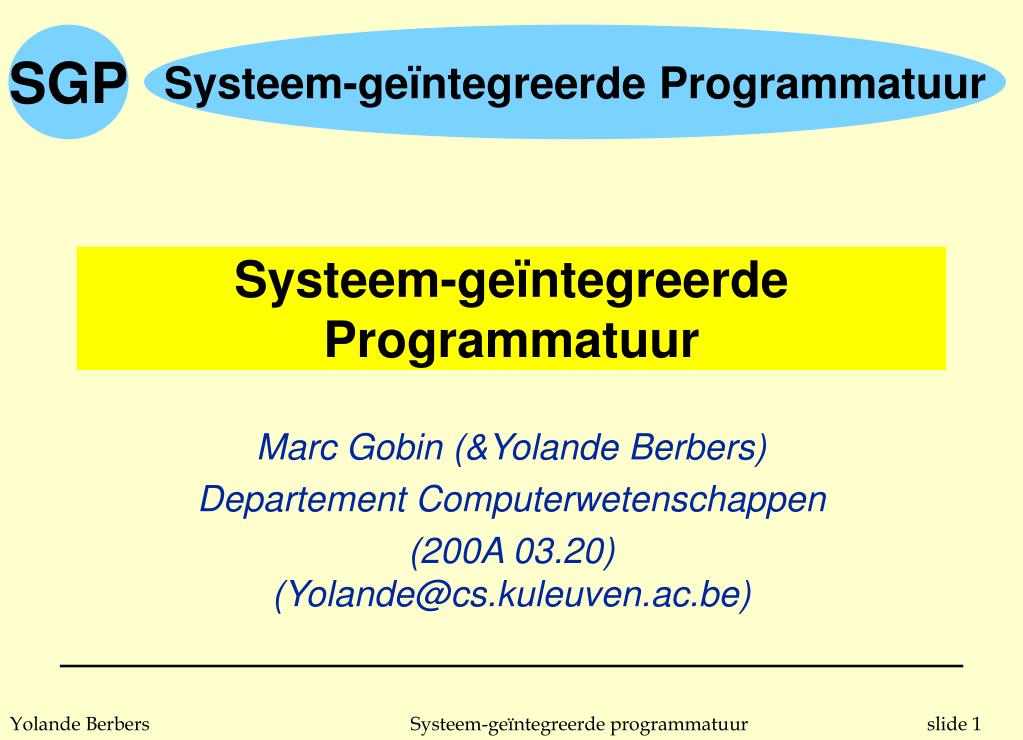 SGP

Systeem-geïntegreerde Programmatuur

Systeem-geïntegreerde Programmatuur

Marc Gobin (&Yolande Berbers)
Departement Computerwetenschappen
(200A 03.20)
(Yolande@cs.kuleuven.ac.be)

Yolande Berbers Systeem-geïntegreerde programmatuur slide 1